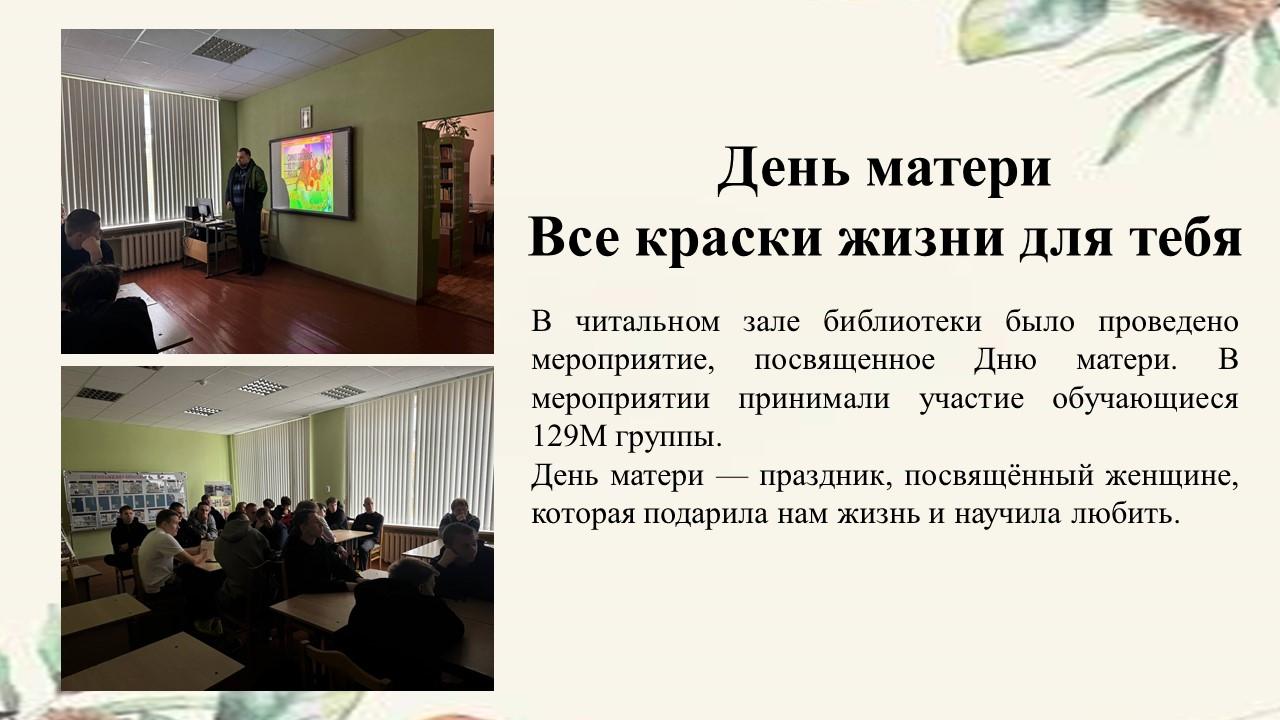 День матери
Все краски жизни для тебя

В читальном зале библиотеки было проведено мероприятие, посвященное Дню матери. В мероприятии принимали участие обучающиеся 129М группы.
День матери — праздник, посвящённый женщине, которая подарила нам жизнь и научила любить.